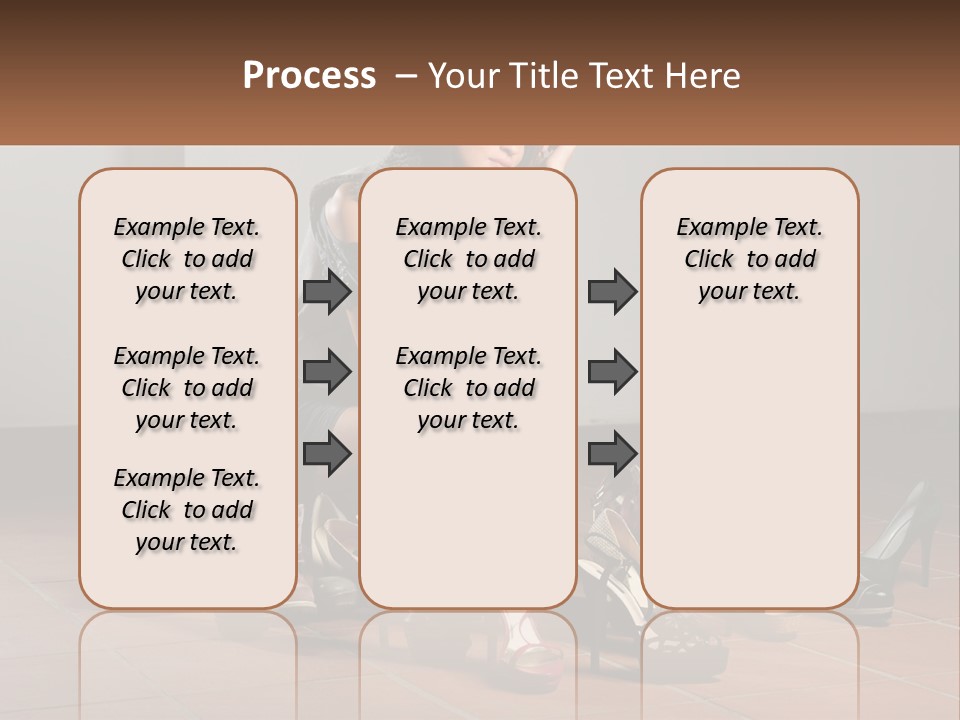 Process – Your Title Text Here

Example Text. Click to add your text.

Example Text. Click to add your text.

Example Text. Click to add your text.

Example Text. Click to add your text.

Example Text. Click to add your text.

Example Text. Click to add your text.